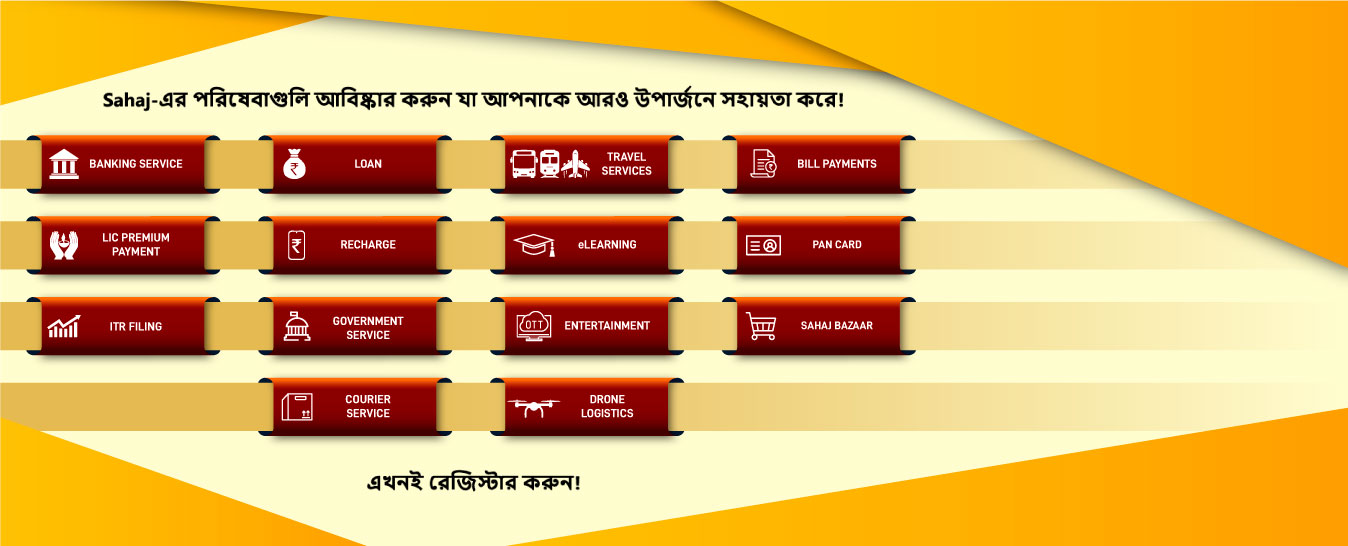 Sahaj-এর পরিষেবাগুলি আবিষ্কার করুন যা আপনাকে আরও উপার্জনে সহায়তা করে!

BANKING SERVICE

LOAN

TRAVEL SERVICES

BILL PAYMENTS

LIC PREMIUM PAYMENT

RECHARGE

eLEARNING

PAN CARD

ITR FILING

GOVERNMENT SERVICE

OTT

ENTERTAINMENT

SAHAJ BAZAAR

COURIER SERVICE

DRONE LOGISTICS

এখনই রেজিস্টার করুন!